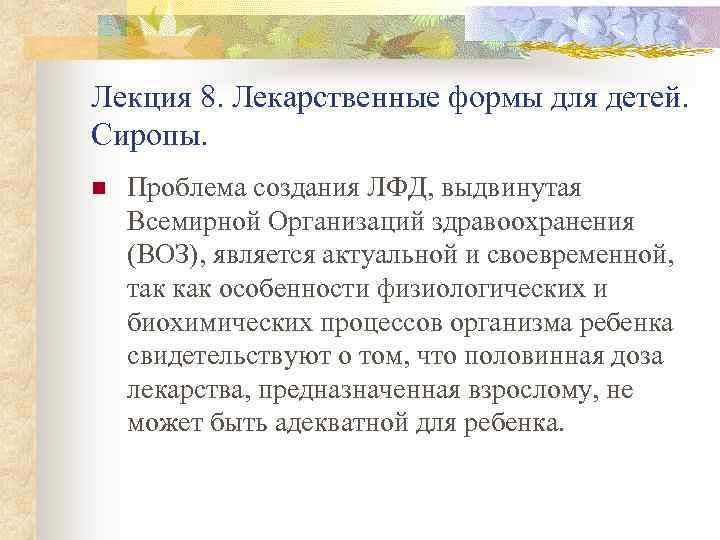 Лекция 8. Лекарственные формы для детей. Сиропы.

Проблема создания ЛФД, выдвинутая Всемирной Организаций здравоохранения (ВОЗ), является актуальной и своевременной, так как особенности физиологических и биохимических процессов организма ребенка свидетельствуют о том, что половинная доза лекарства, предназначенная взрослому, не может быть адекватной для ребенка.